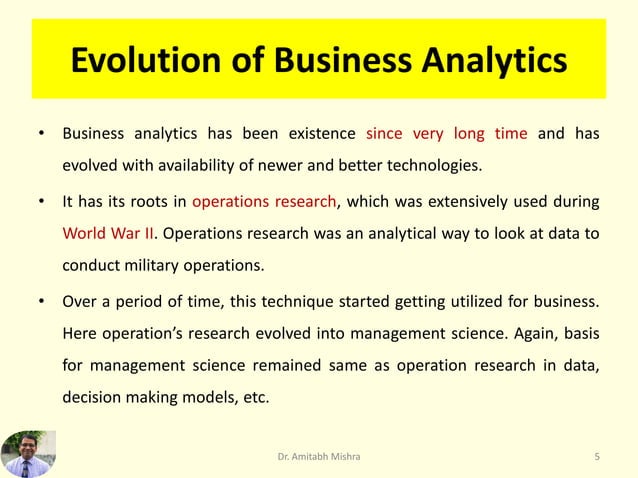 Evolution of Business Analytics

• Business analytics has been existence since very long time and has evolved with availability of newer and better technologies.

• It has its roots in operations research, which was extensively used during World War II. Operations research was an analytical way to look at data to conduct military operations.

• Over a period of time, this technique started getting utilized for business. Here operation's research evolved into management science. Again, basis for management science remained same as operation research in data, decision making models, etc.

Dr. Amitabh Mishra

5